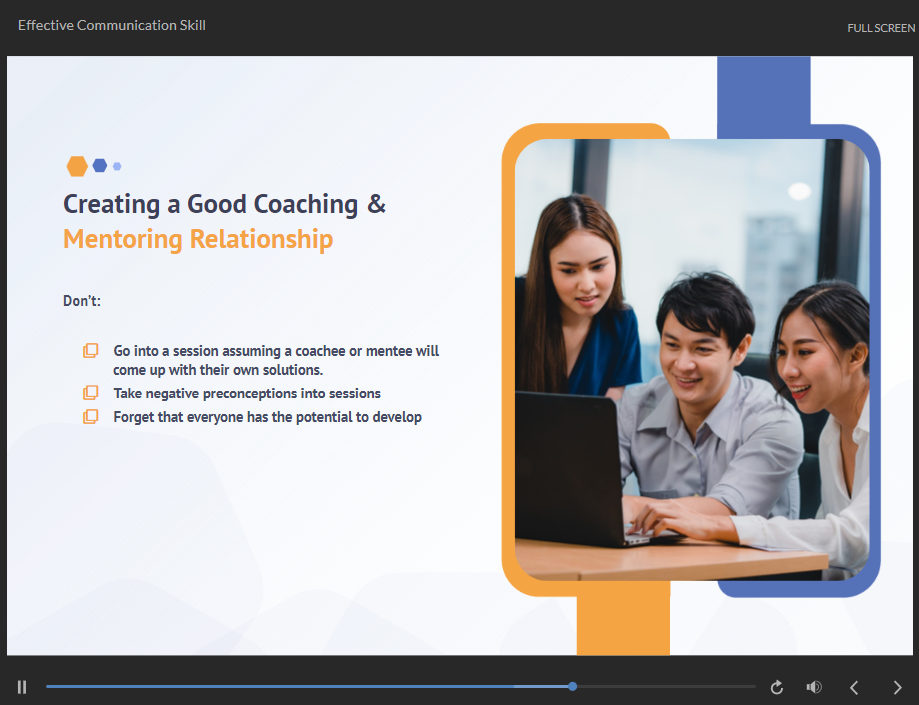 Effective Communication Skill

FULL SCREEN

Creating a Good Coaching & Mentoring Relationship

Don't:

Go into a session assuming a coachee or mentee will come up with their own solutions.

Take negative preconceptions into sessions

Forget that everyone has the potential to develop